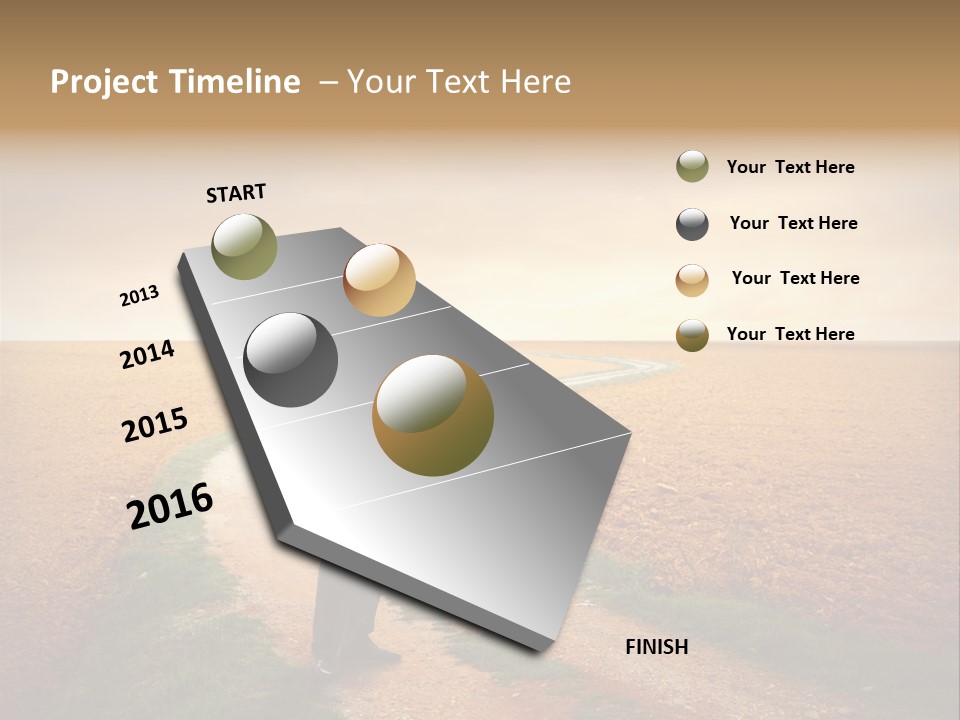 Project Timeline – Your Text Here

START

2013

2014

2015

2016

FINISH

Your Text Here

Your Text Here

Your Text Here

Your Text Here